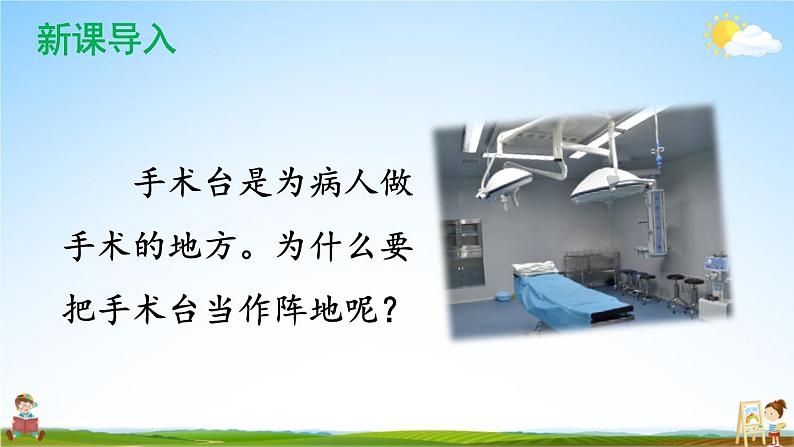 新课导入

手术台是为病人做手术的地方。为什么要把手术台当作阵地呢？